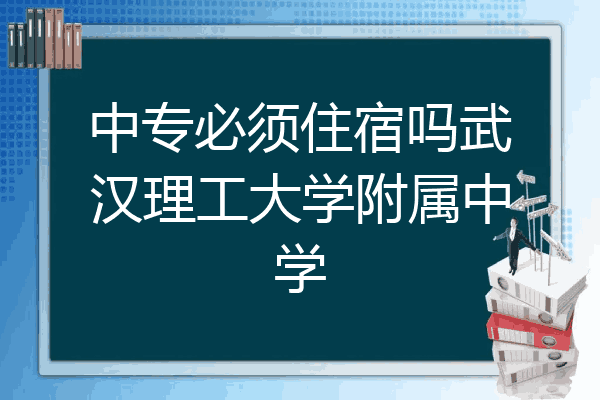 中专必须住宿吗武汉理工大学附属中学